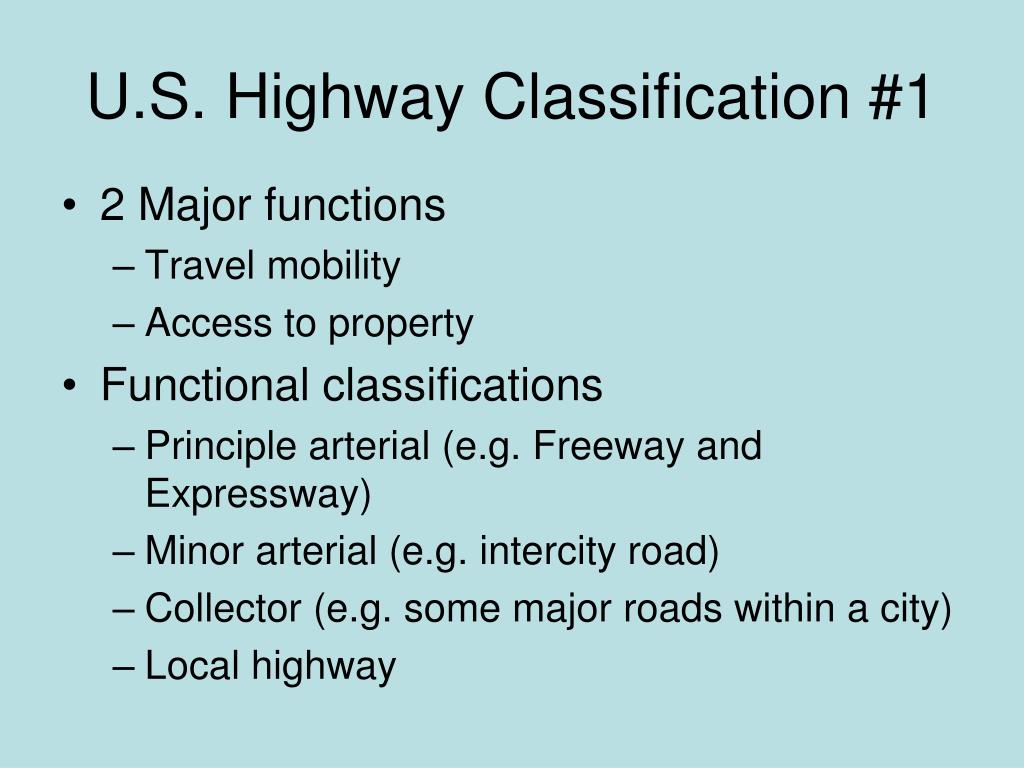 U.S. Highway Classification #1

• 2 Major functions
– Travel mobility
– Access to property
• Functional classifications
– Principle arterial (e.g. Freeway and Expressway)
– Minor arterial (e.g. intercity road)
– Collector (e.g. some major roads within a city)
– Local highway